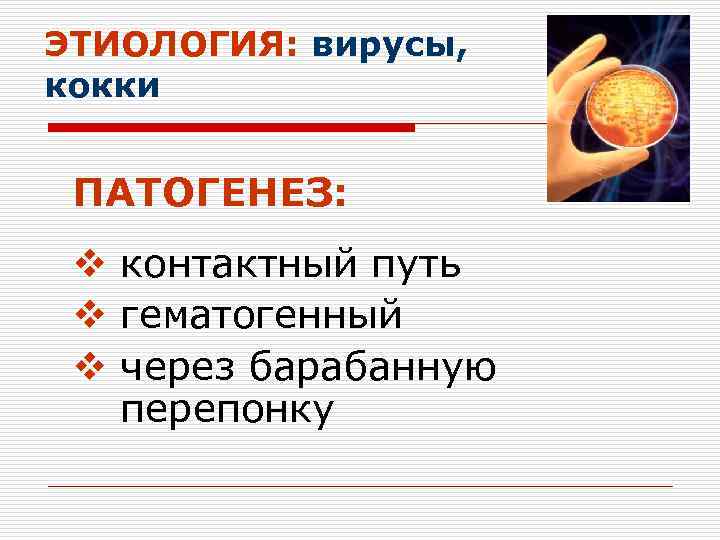 ЭТИОЛОГИЯ: вирусы, кокки

ПАТОГЕНЕЗ:

❖ контактный путь
❖ гематогенный
❖ через барабанную перепонку